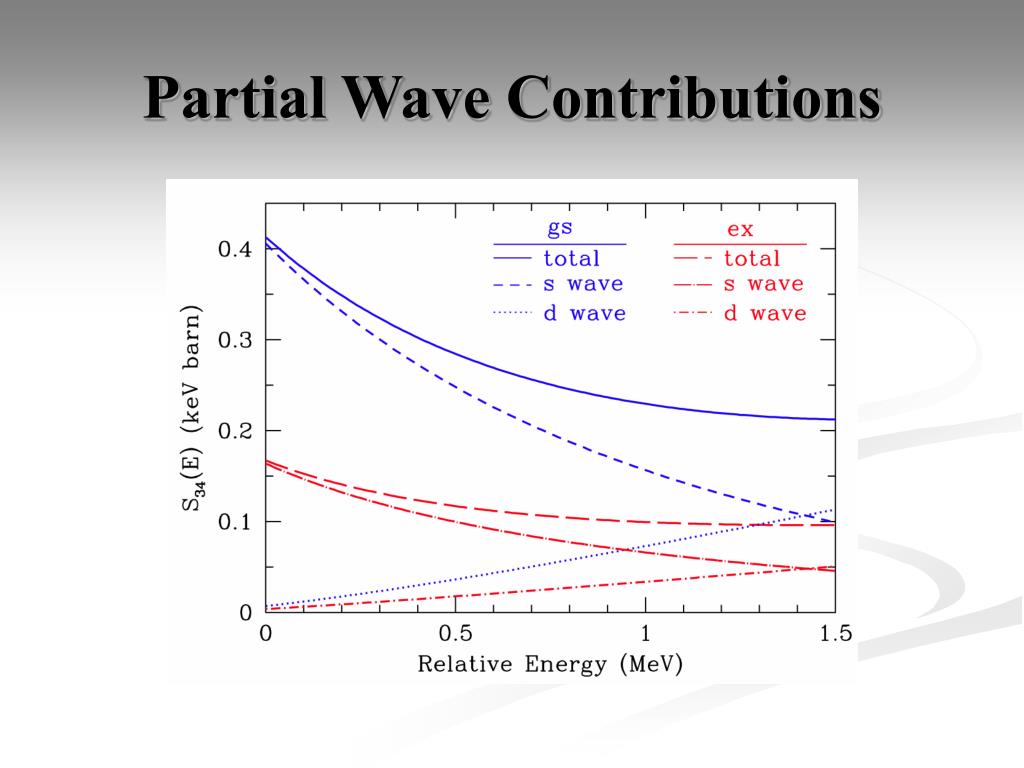 Partial Wave Contributions

gs
total
s wave
d wave

ex
total
s wave
d wave

$S_{34}(E)$ (keV barn)

0.4
0.3
0.2
0.1
0

0
0.5
1
1.5

Relative Energy (MeV)